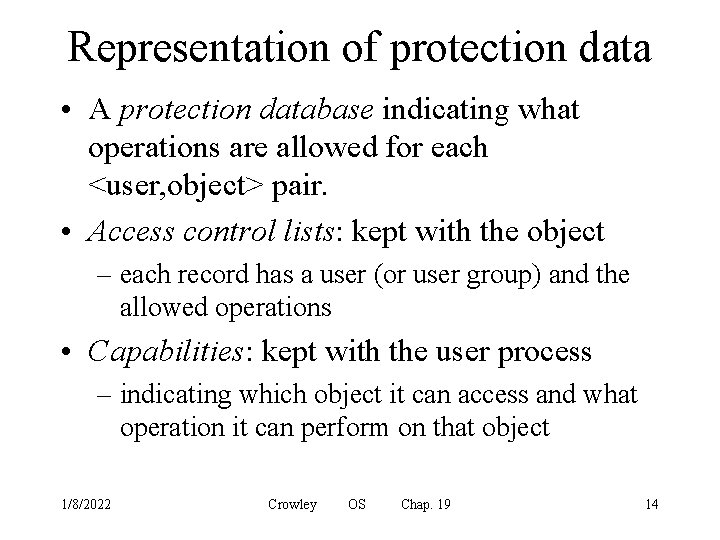 Representation of protection data

• A protection database indicating what operations are allowed for each <user,object> pair.

• Access control lists: kept with the object

– each record has a user (or user group) and the allowed operations

• Capabilities: kept with the user process

– indicating which object it can access and what operation it can perform on that object

1/8/2022 Crowley OS Chap. 19 14